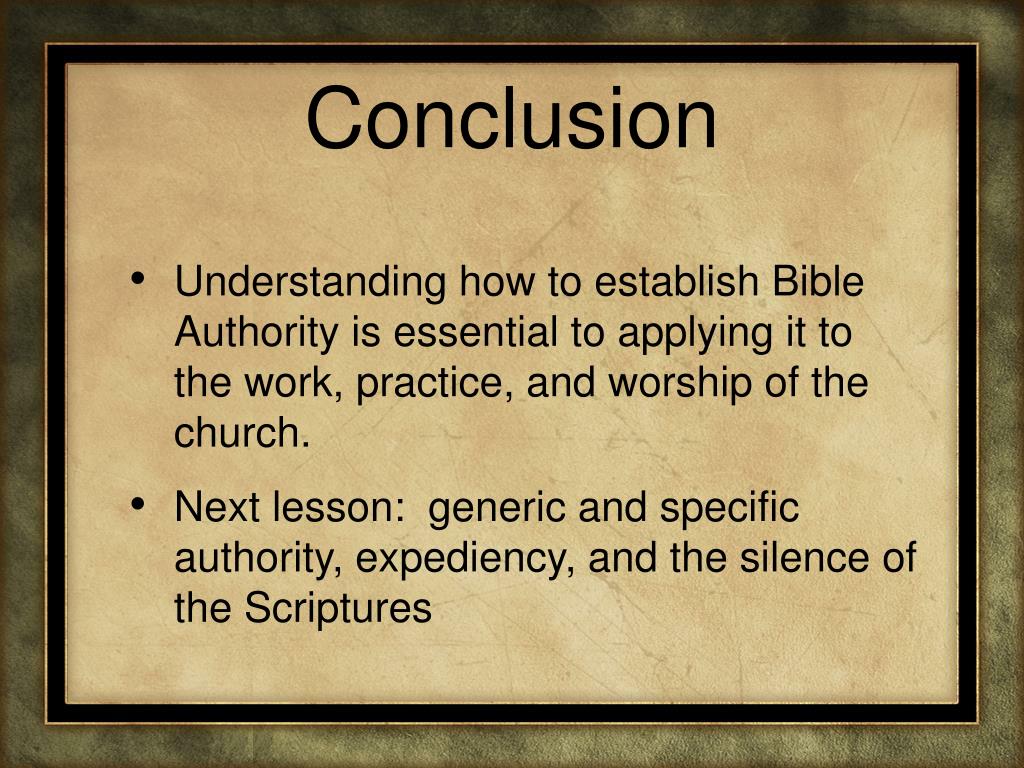 Conclusion

• Understanding how to establish Bible Authority is essential to applying it to the work, practice, and worship of the church.

• Next lesson: generic and specific authority, expediency, and the silence of the Scriptures